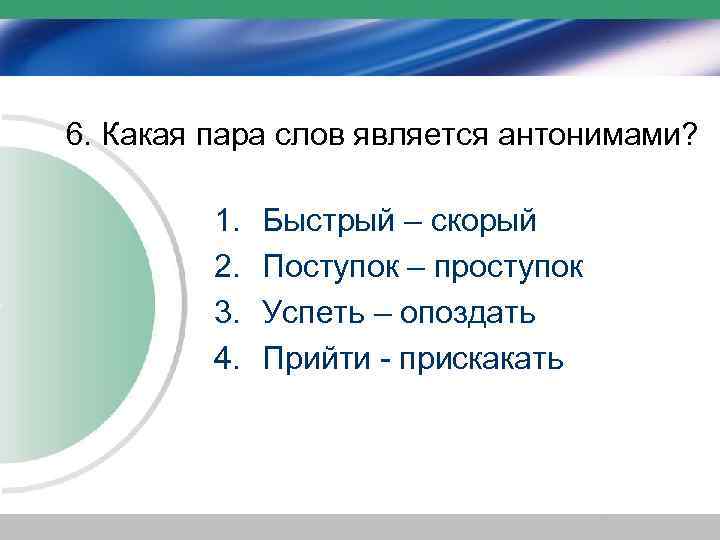 6. Какая пара слов является антонимами?

1. Быстрый – скорый
2. Поступок – проступок
3. Успеть – опоздать
4. Прийти - прискакать